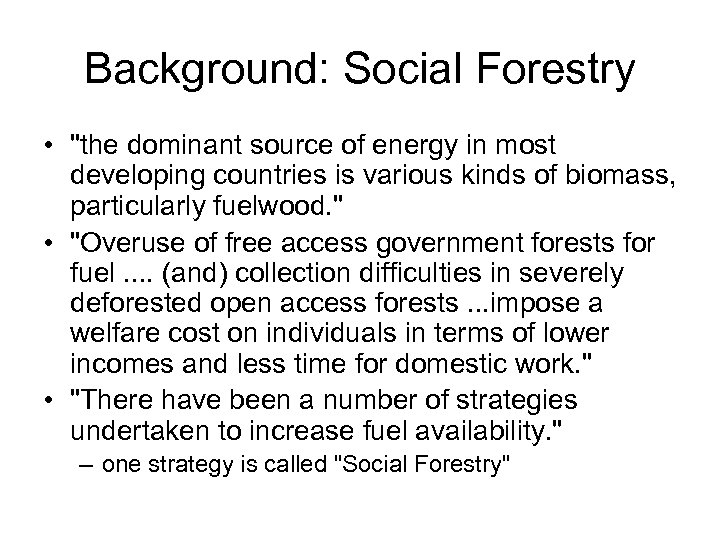 Background: Social Forestry

• "the dominant source of energy in most developing countries is various kinds of biomass, particularly fuelwood."
• "Overuse of free access government forests for fuel .... (and) collection difficulties in severely deforested open access forests ...impose a welfare cost on individuals in terms of lower incomes and less time for domestic work."
• "There have been a number of strategies undertaken to increase fuel availability."
– one strategy is called "Social Forestry"